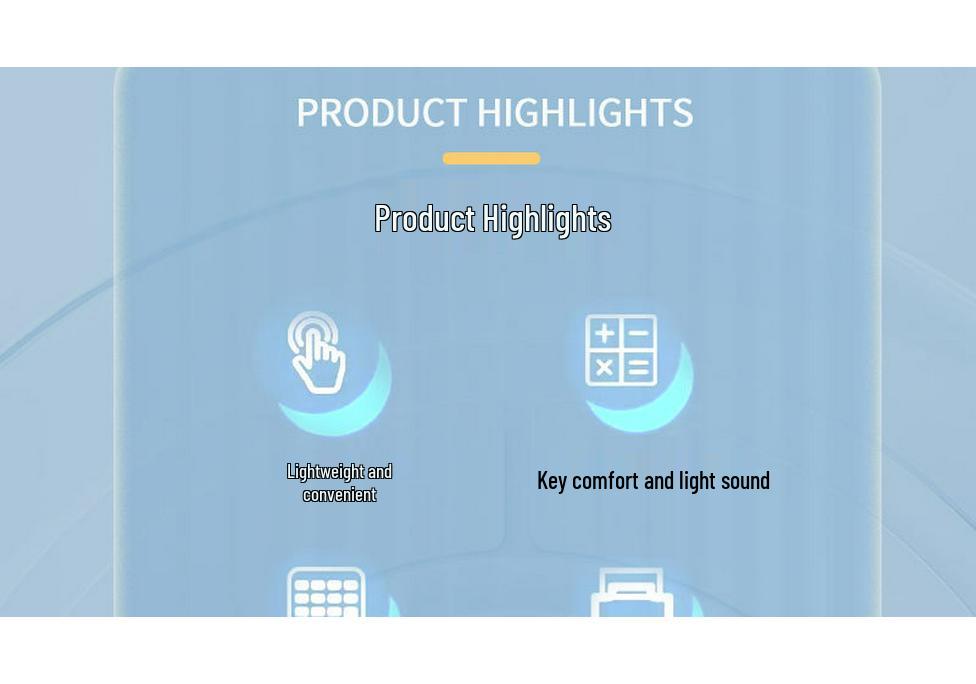 PRODUCT HIGHLIGHTS

Product Highlights

Lightweight and convenient

Key comfort and light sound